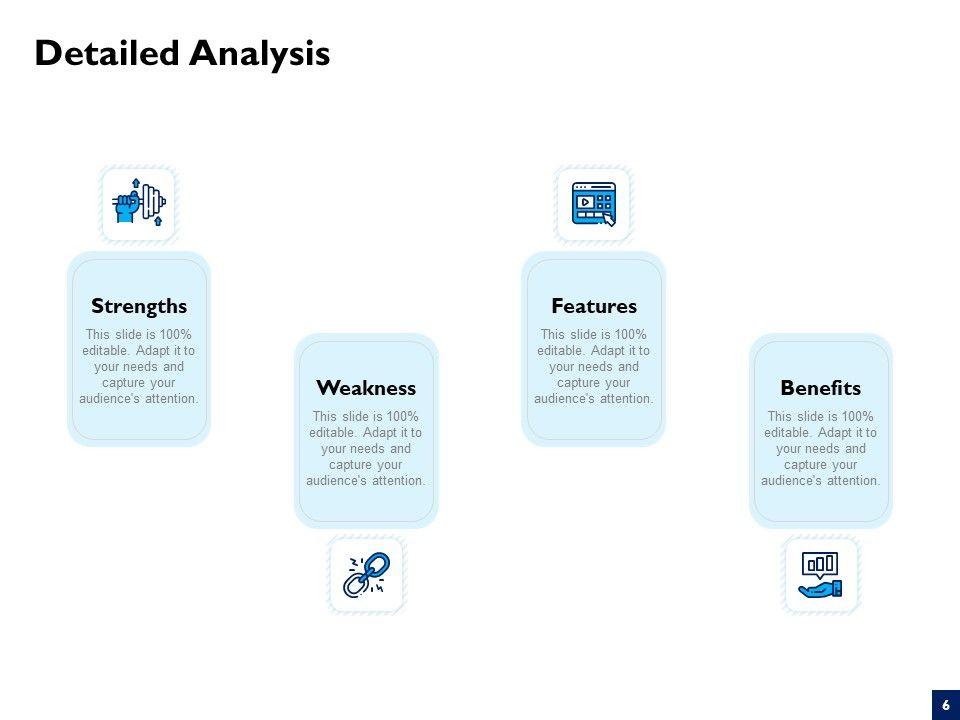 Detailed Analysis

Strengths

This slide is 100% editable. Adapt it to your needs and capture your audience's attention.

Weakness

This slide is 100% editable. Adapt it to your needs and capture your audience's attention.

Features

This slide is 100% editable. Adapt it to your needs and capture your audience's attention.

Benefits

This slide is 100% editable. Adapt it to your needs and capture your audience's attention.

6